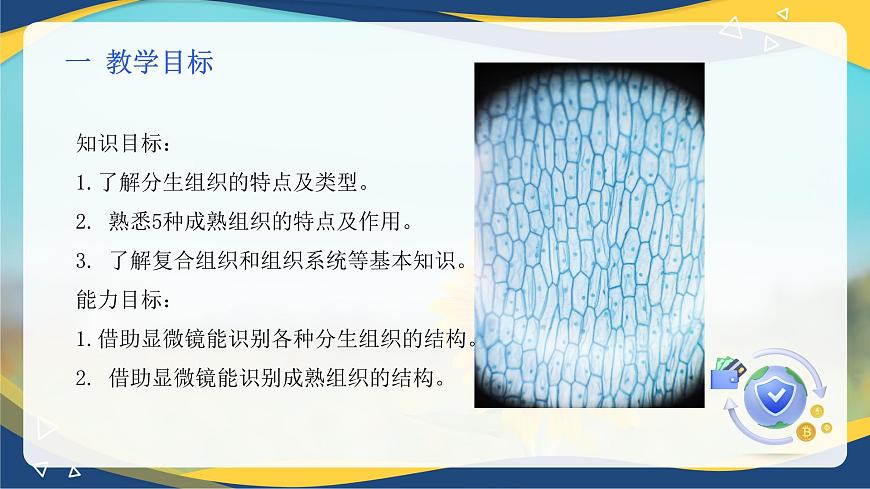 一 教学目标

知识目标：
1.了解分生组织的特点及类型。
2. 熟悉5种成熟组织的特点及作用。
3. 了解复合组织和组织系统等基本知识。
能力目标：
1.借助显微镜能识别各种分生组织的结构。
2. 借助显微镜能识别成熟组织的结构。